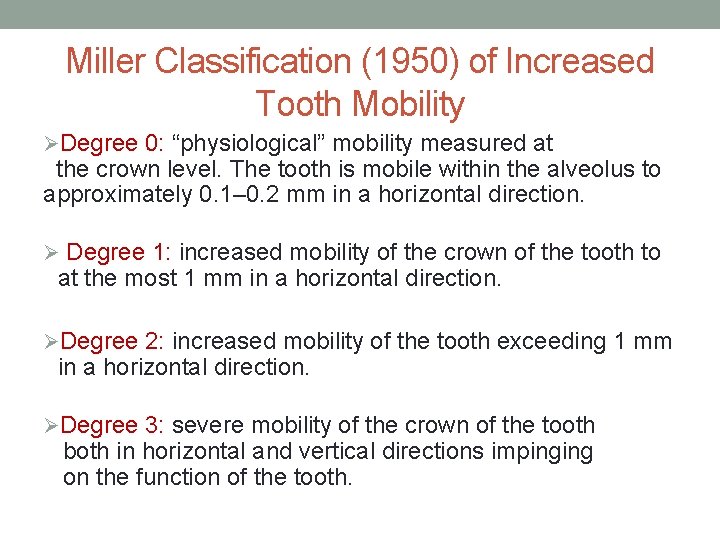 Miller Classification (1950) of Increased Tooth Mobility

➢Degree 0: “physiological” mobility measured at the crown level. The tooth is mobile within the alveolus to approximately 0.1–0.2 mm in a horizontal direction.

➢ Degree 1: increased mobility of the crown of the tooth to at the most 1 mm in a horizontal direction.

➢Degree 2: increased mobility of the tooth exceeding 1 mm in a horizontal direction.

➢Degree 3: severe mobility of the crown of the tooth both in horizontal and vertical directions impinging on the function of the tooth.